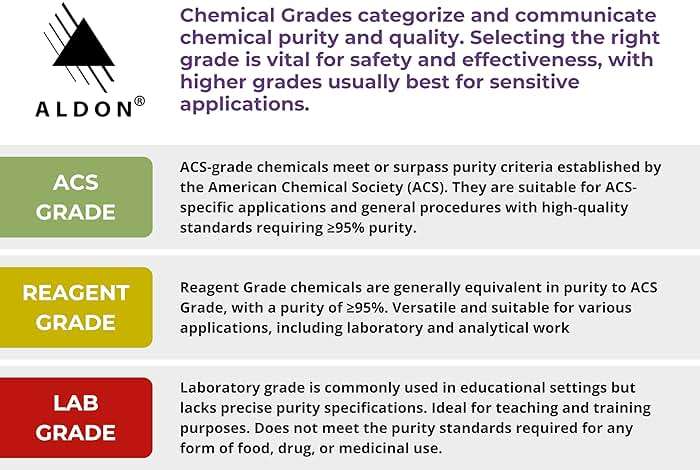 ALDON®

Chemical Grades categorize and communicate chemical purity and quality. Selecting the right grade is vital for safety and effectiveness, with higher grades usually best for sensitive applications.

ACS GRADE

ACS-grade chemicals meet or surpass purity criteria established by the American Chemical Society (ACS). They are suitable for ACS-specific applications and general procedures with high-quality standards requiring ≥95% purity.

REAGENT GRADE

Reagent Grade chemicals are generally equivalent in purity to ACS Grade, with a purity of ≥95%. Versatile and suitable for various applications, including laboratory and analytical work

LAB GRADE

Laboratory grade is commonly used in educational settings but lacks precise purity specifications. Ideal for teaching and training purposes. Does not meet the purity standards required for any form of food, drug, or medicinal use.